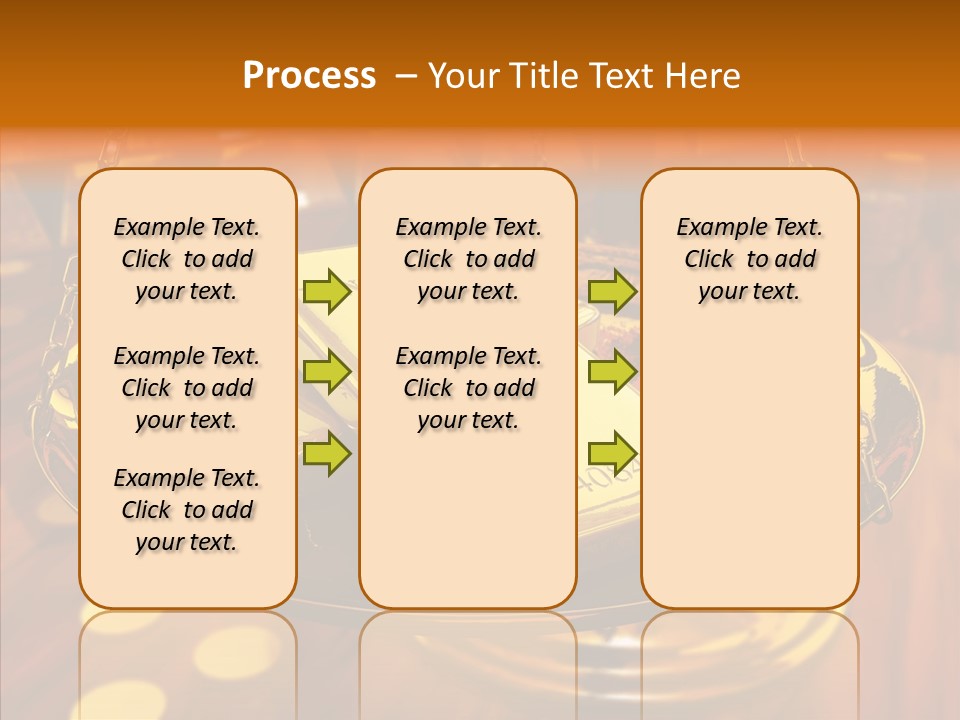 Process – Your Title Text Here

Example Text. Click to add your text.

Example Text. Click to add your text.

Example Text. Click to add your text.

Example Text. Click to add your text.

Example Text. Click to add your text.

Example Text. Click to add your text.